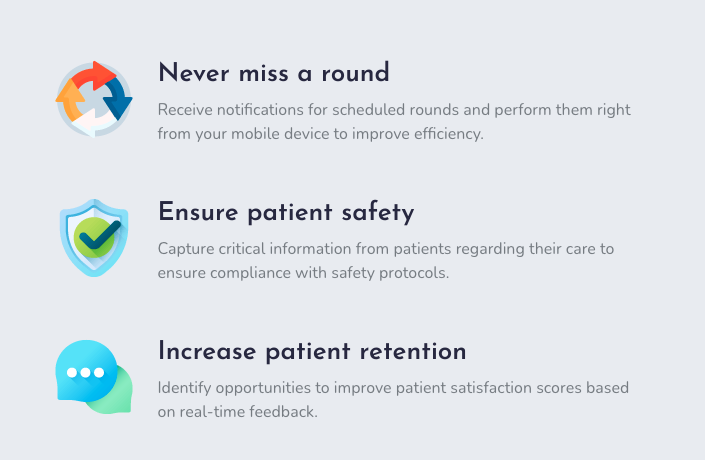 Never miss a round

Receive notifications for scheduled rounds and perform them right from your mobile device to improve efficiency.

Ensure patient safety

Capture critical information from patients regarding their care to ensure compliance with safety protocols.

Increase patient retention

Identify opportunities to improve patient satisfaction scores based on real-time feedback.